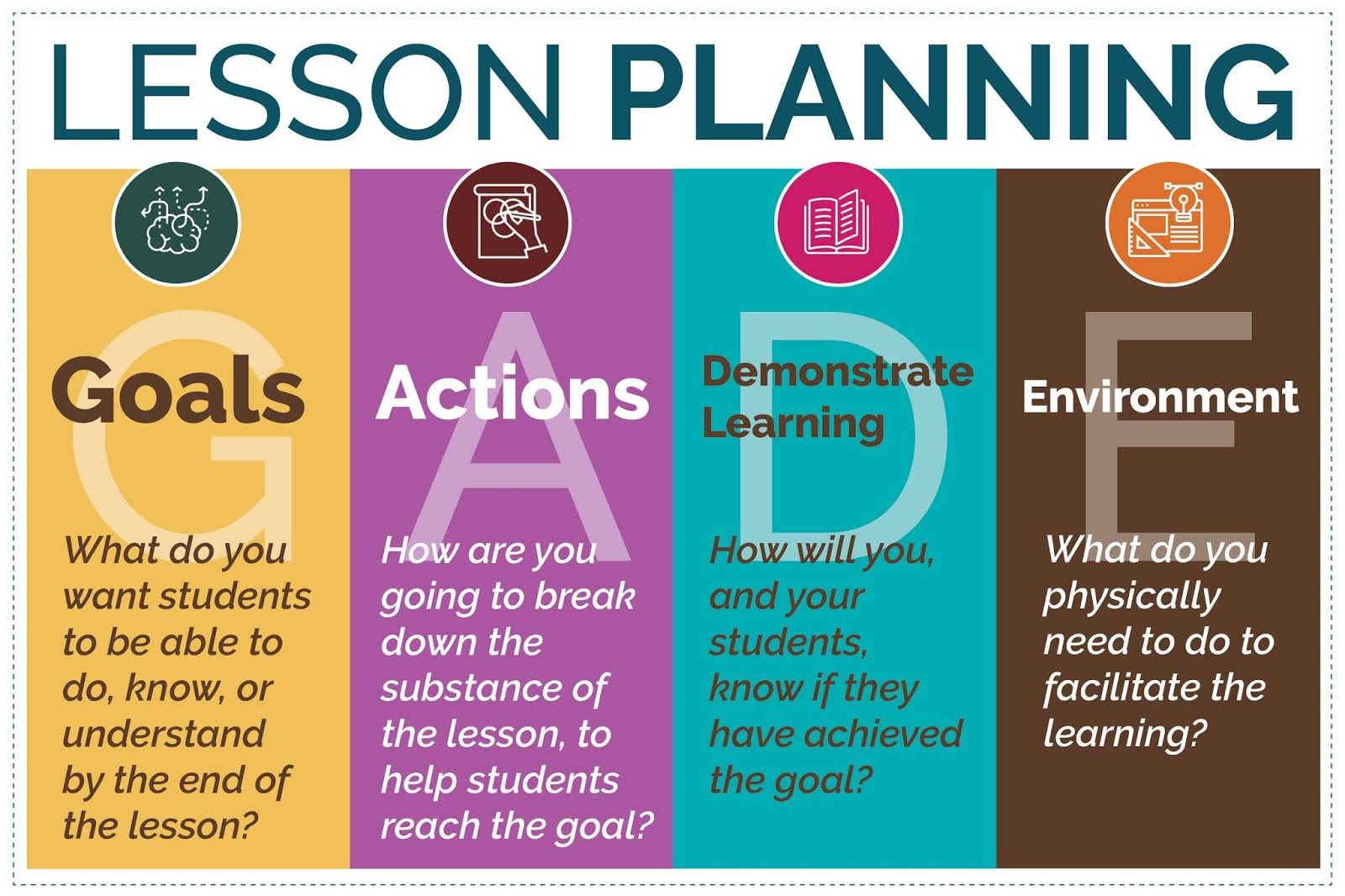 LESSON PLANNING

G
Goals
What do you want students to be able to do, know, or understand by the end of the lesson?

A
Actions
How are you going to break down the substance of the lesson, to help students reach the goal?

D
Demonstrate Learning
How will you, and your students, know if they have achieved the goal?

E
Environment
What do you physically need to do to facilitate the learning?